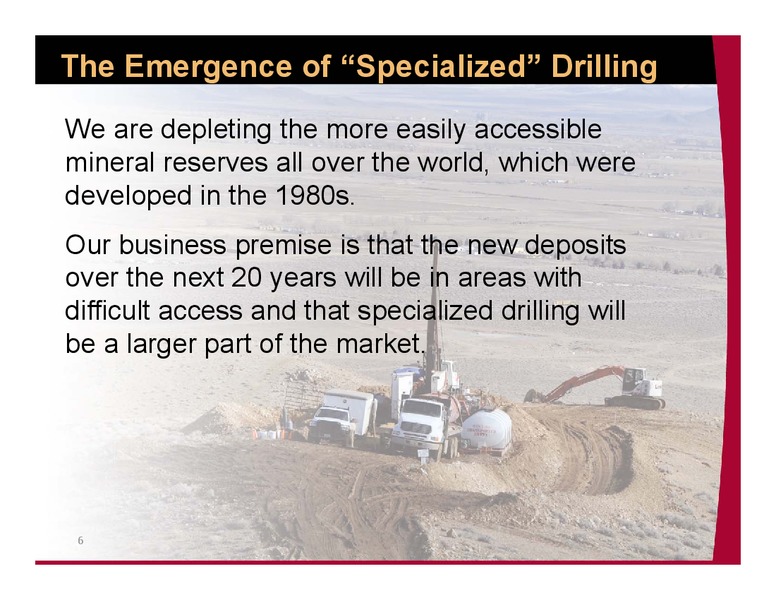 The Emergence of “Specialized” Drilling

We are depleting the more easily accessible mineral reserves all over the world, which were developed in the 1980s.

Our business premise is that the new deposits over the next 20 years will be in areas with difficult access and that specialized drilling will be a larger part of the market.

6